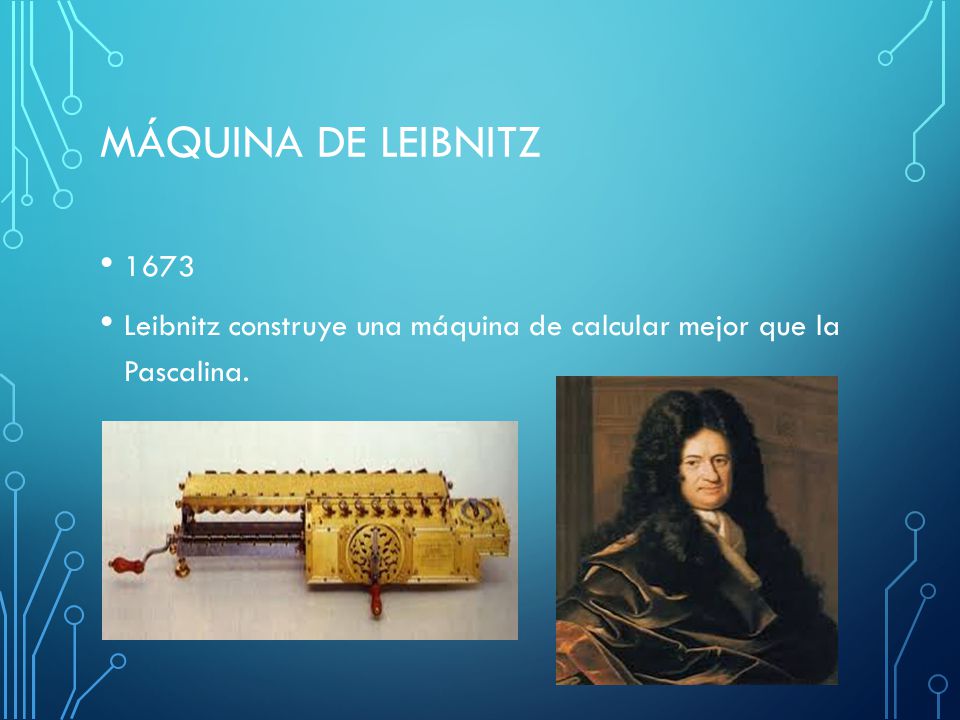 MÁQUINA DE LEIBNITZ

• 1673

• Leibnitz construye una máquina de calcular mejor que la Pascalina.